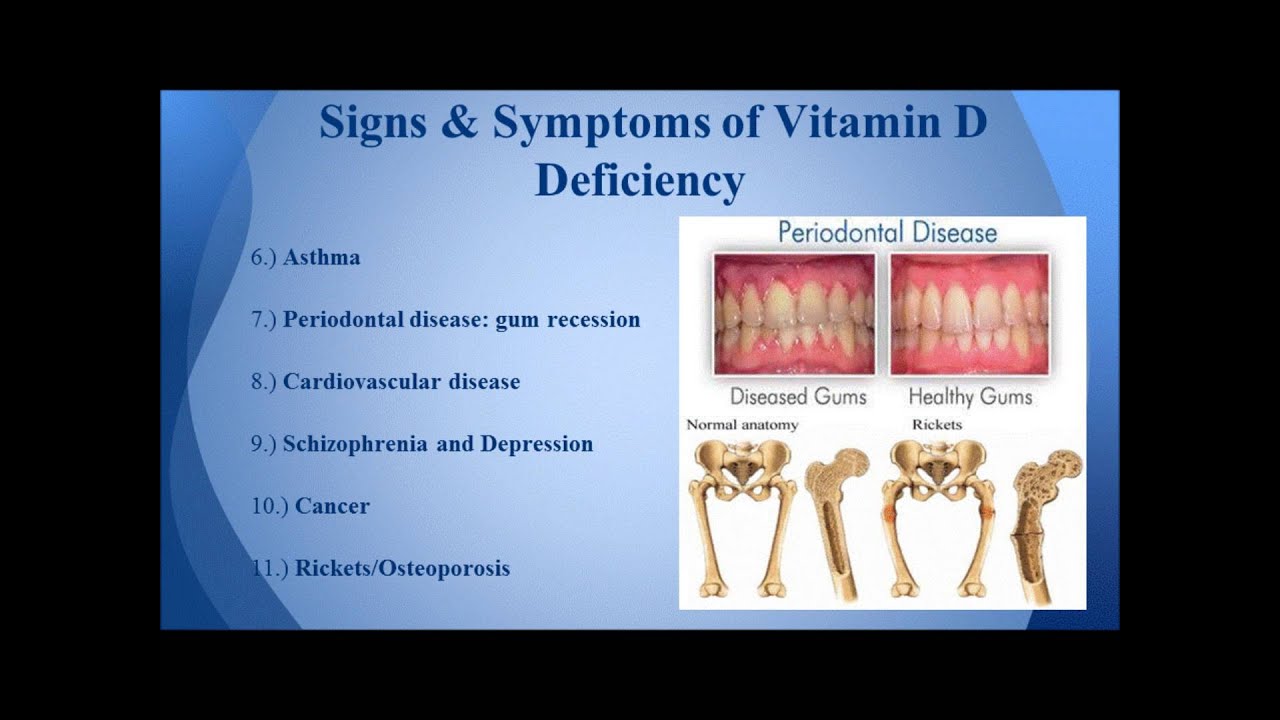 Signs & Symptoms of Vitamin D Deficiency

6.) Asthma

7.) Periodontal disease: gum recession

8.) Cardiovascular disease

9.) Schizophrenia and Depression

10.) Cancer

11.) Rickets/Osteoporosis

Periodontal Disease

Diseased Gums

Healthy Gums

Normal anatomy

Rickets